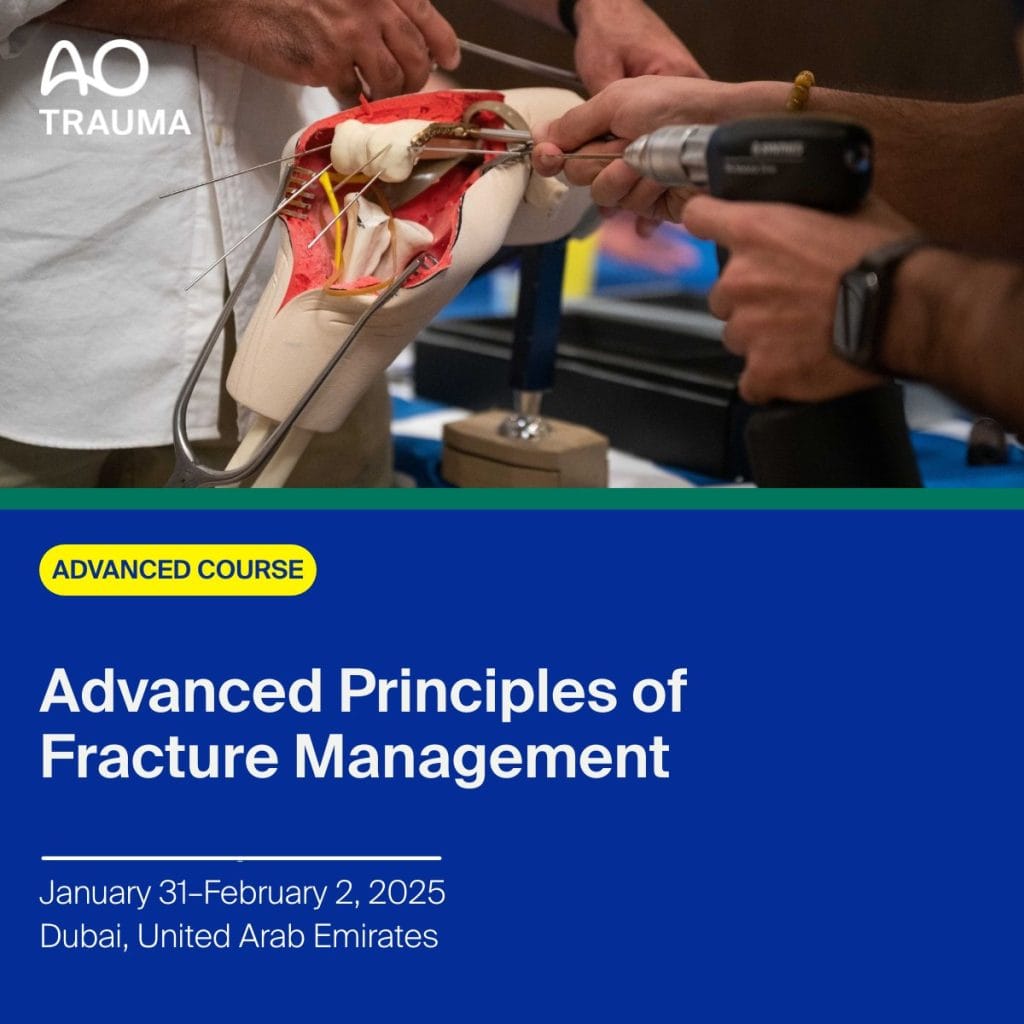 AO TRAUMA

ADVANCED COURSE

Advanced Principles of Fracture Management

January 31–February 2, 2025
Dubai, United Arab Emirates